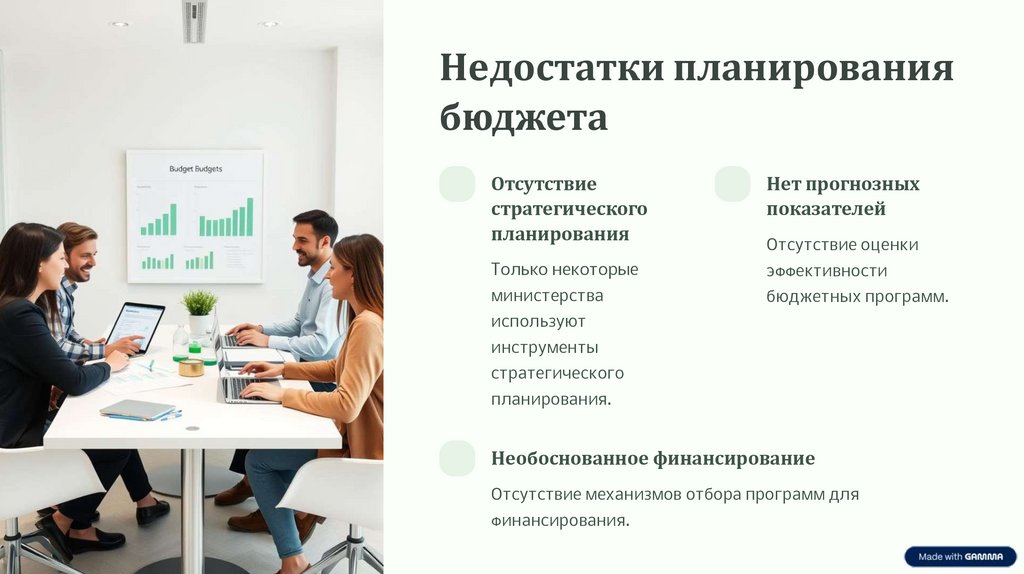 Budget Budgets

Недостатки планирования бюджета

Отсутствие стратегического планирования

Только некоторые министерства используют инструменты стратегического планирования.

Нет прогнозных показателей

Отсутствие оценки эффективности бюджетных программ.

Необоснованное финансирование

Отсутствие механизмов отбора программ для финансирования.

Made with GAMMA